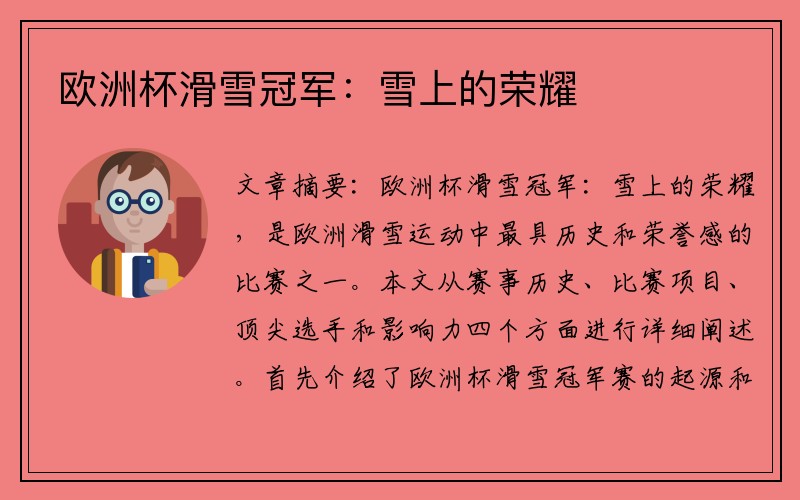 欧洲杯滑雪冠军：雪上的荣耀

文章摘要：欧洲杯滑雪冠军：雪上的荣耀，是欧洲滑雪运动中最具历史和荣誉感的比赛之一。本文从赛事历史、比赛项目、顶尖选手和影响力四个方面进行详细阐述。首先介绍了欧洲杯滑雪冠军赛的起源和